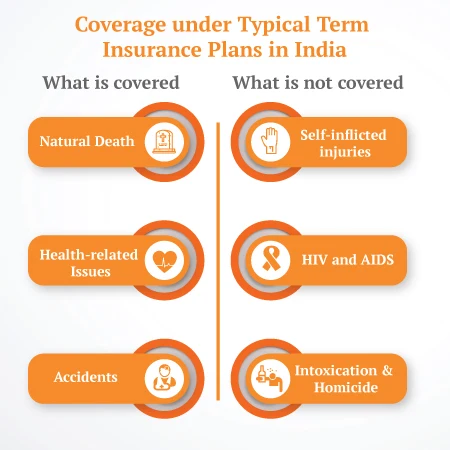 Coverage under Typical Term Insurance Plans in India

What is covered

Natural Death

Health-related Issues

Accidents

What is not covered

Self-inflicted injuries

HIV and AIDS

Intoxication & Homicide